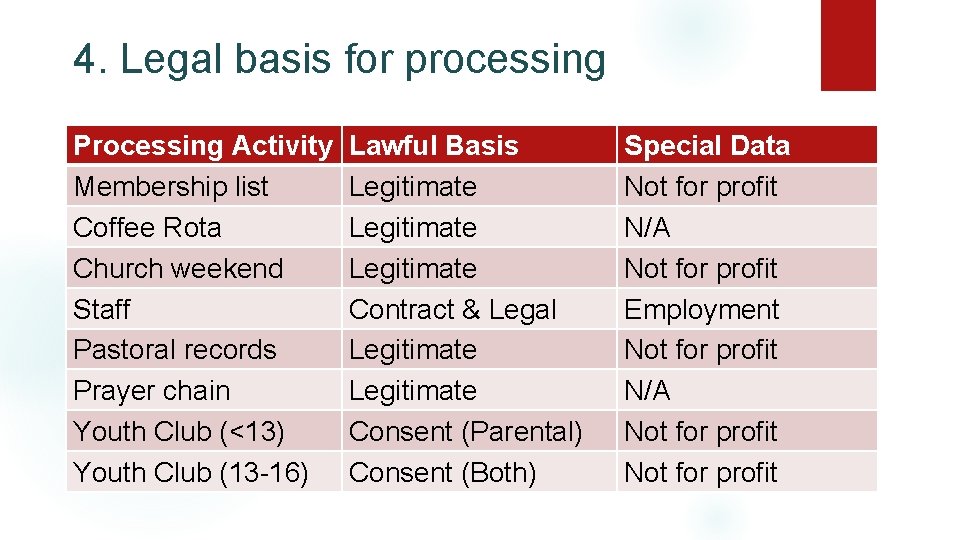 4. Legal basis for processing

| Processing Activity | Lawful Basis | Special Data |
|---|---|---|
| Membership list | Legitimate | Not for profit |
| Coffee Rota | Legitimate | N/A |
| Church weekend | Legitimate | Not for profit |
| Staff | Contract & Legal | Employment |
| Pastoral records | Legitimate | Not for profit |
| Prayer chain | Legitimate | N/A |
| Youth Club (<13) | Consent (Parental) | Not for profit |
| Youth Club (13-16) | Consent (Both) | Not for profit |